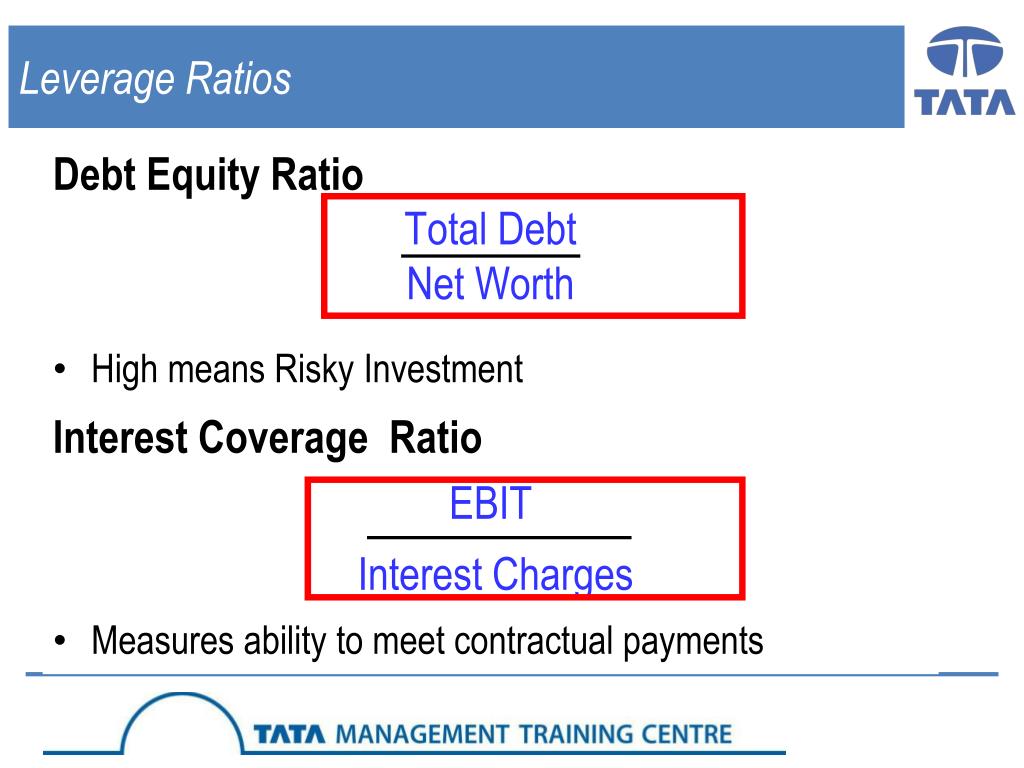 Leverage Ratios

TATA

Debt Equity Ratio

$\frac{\text{Total Debt}}{\text{Net Worth}}$

• High means Risky Investment

Interest Coverage Ratio

$\frac{\text{EBIT}}{\text{Interest Charges}}$

• Measures ability to meet contractual payments

TATA MANAGEMENT TRAINING CENTRE